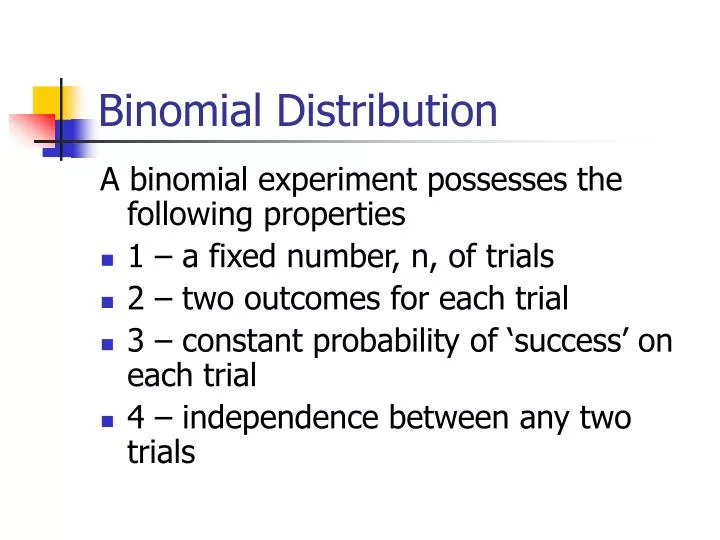 Binomial Distribution

A binomial experiment possesses the following properties

- 1 – a fixed number, n, of trials
- 2 – two outcomes for each trial
- 3 – constant probability of ‘success’ on each trial
- 4 – independence between any two trials